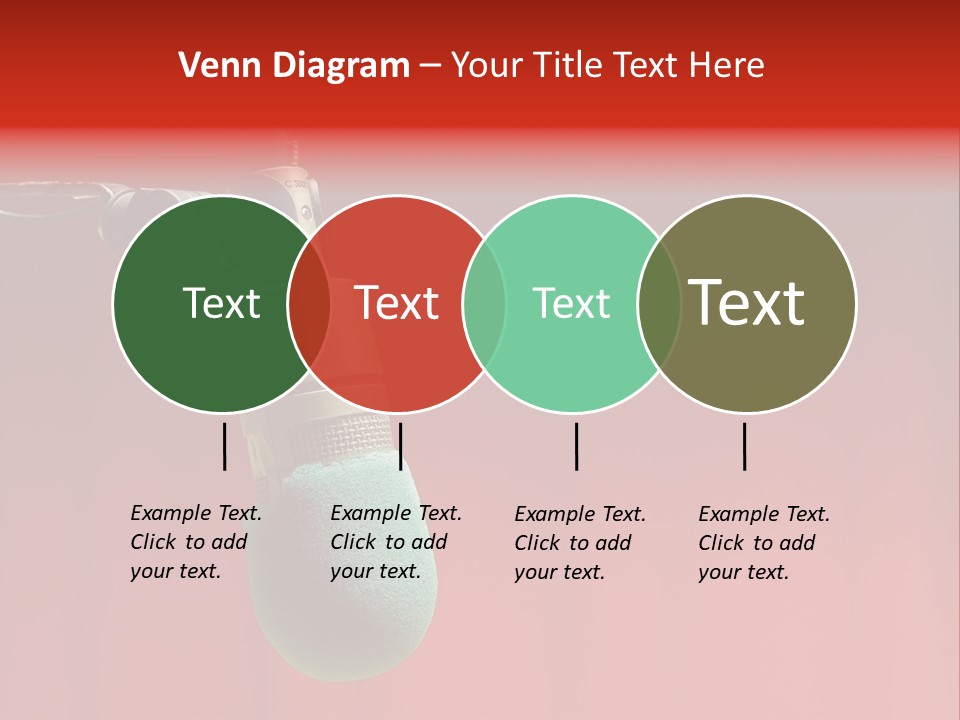 Venn Diagram – Your Title Text Here

Text

Text

Text

Text

Example Text. Click to add your text.

Example Text. Click to add your text.

Example Text. Click to add your text.

Example Text. Click to add your text.